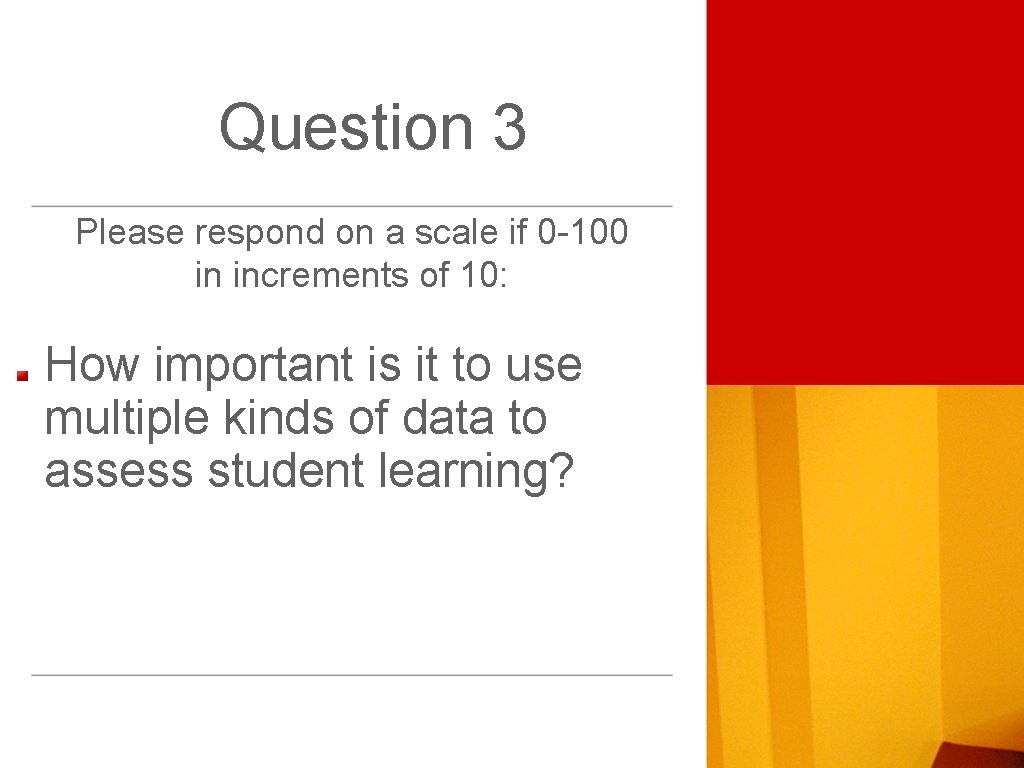 Question 3

Please respond on a scale if 0-100 in increments of 10:

How important is it to use multiple kinds of data to assess student learning?